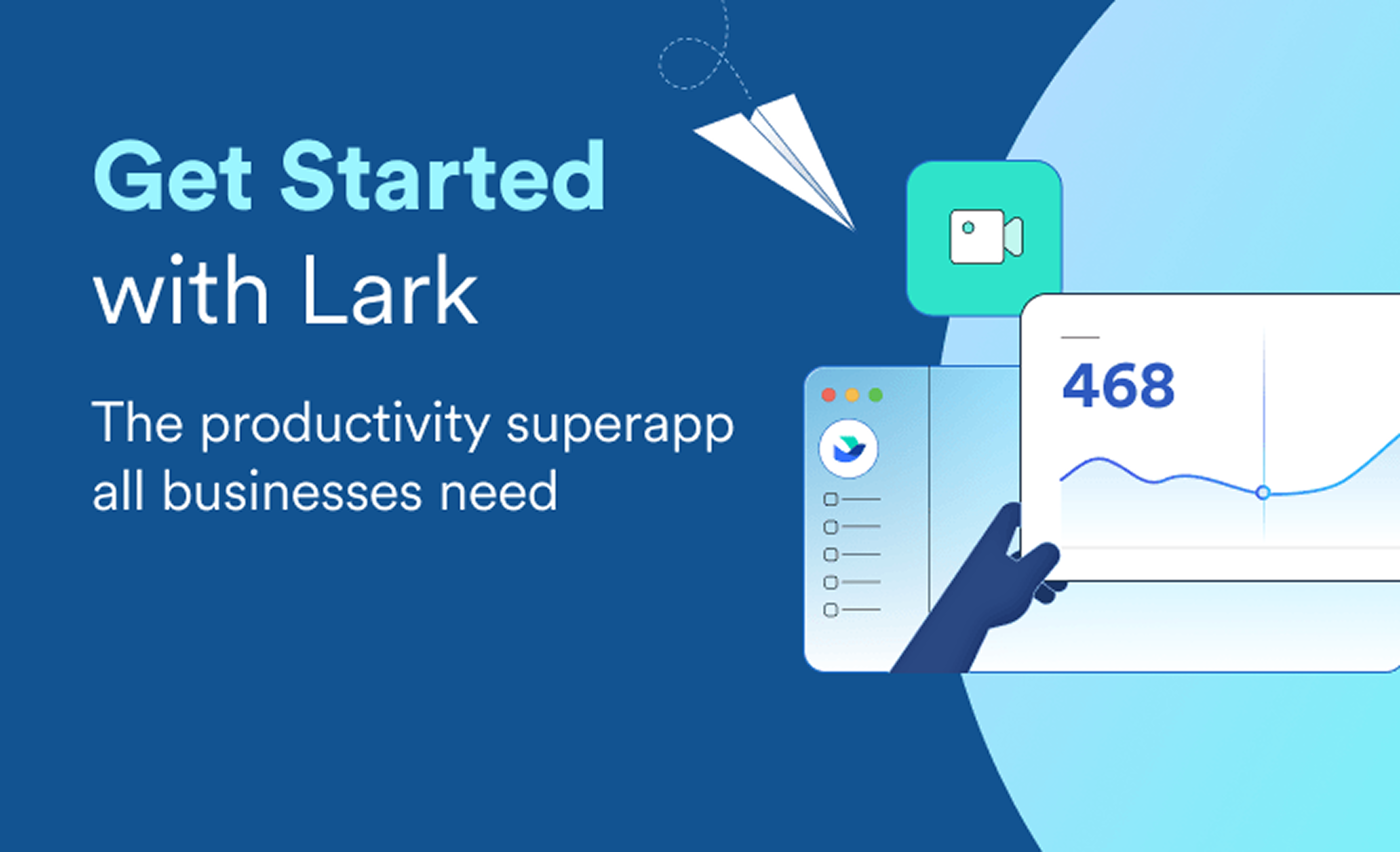 Get Started
with Lark

The productivity superapp all businesses need

468